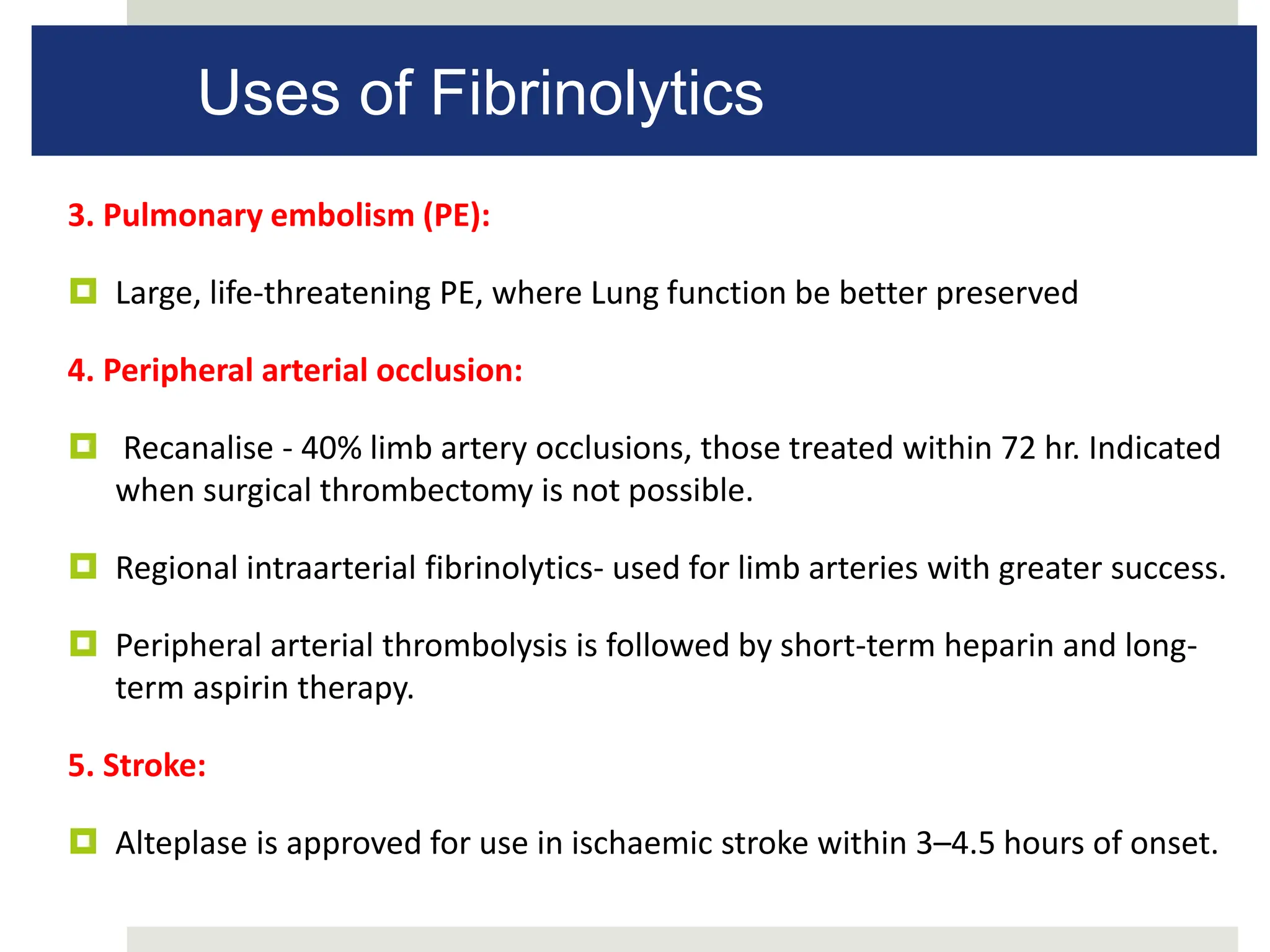 Uses of Fibrinolytics

3. Pulmonary embolism (PE):

Large, life-threatening PE, where Lung function be better preserved

4. Peripheral arterial occlusion:

Recanalise - 40% limb artery occlusions, those treated within 72 hr. Indicated when surgical thrombectomy is not possible.

Regional intraarterial fibrinolytics- used for limb arteries with greater success.

Peripheral arterial thrombolysis is followed by short-term heparin and long-term aspirin therapy.

5. Stroke:

Alteplase is approved for use in ischaemic stroke within 3–4.5 hours of onset.